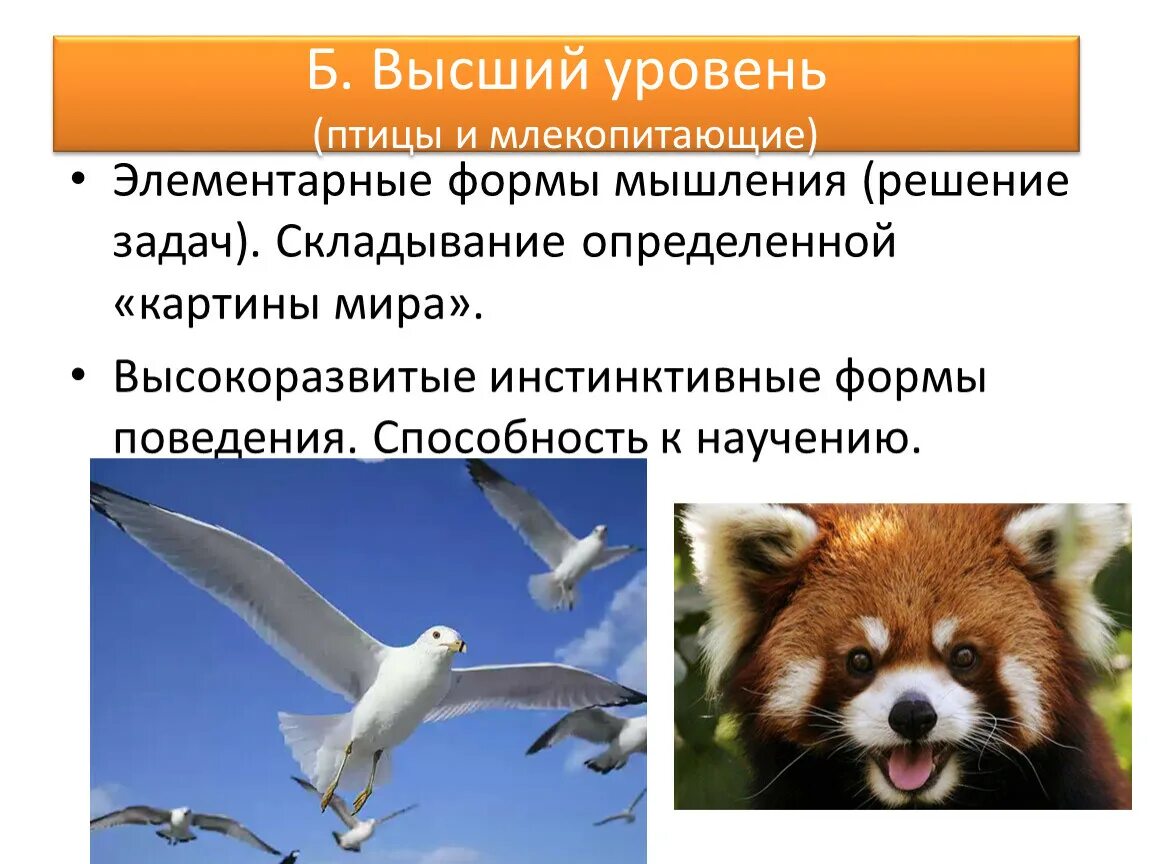 Б. Высший уровень
(птицы и млекопитающие)

• Элементарные формы мышления (решение задач). Складывание определенной «картины мира».

• Высокоразвитые инстинктивные формы поведения. Способность к научению.